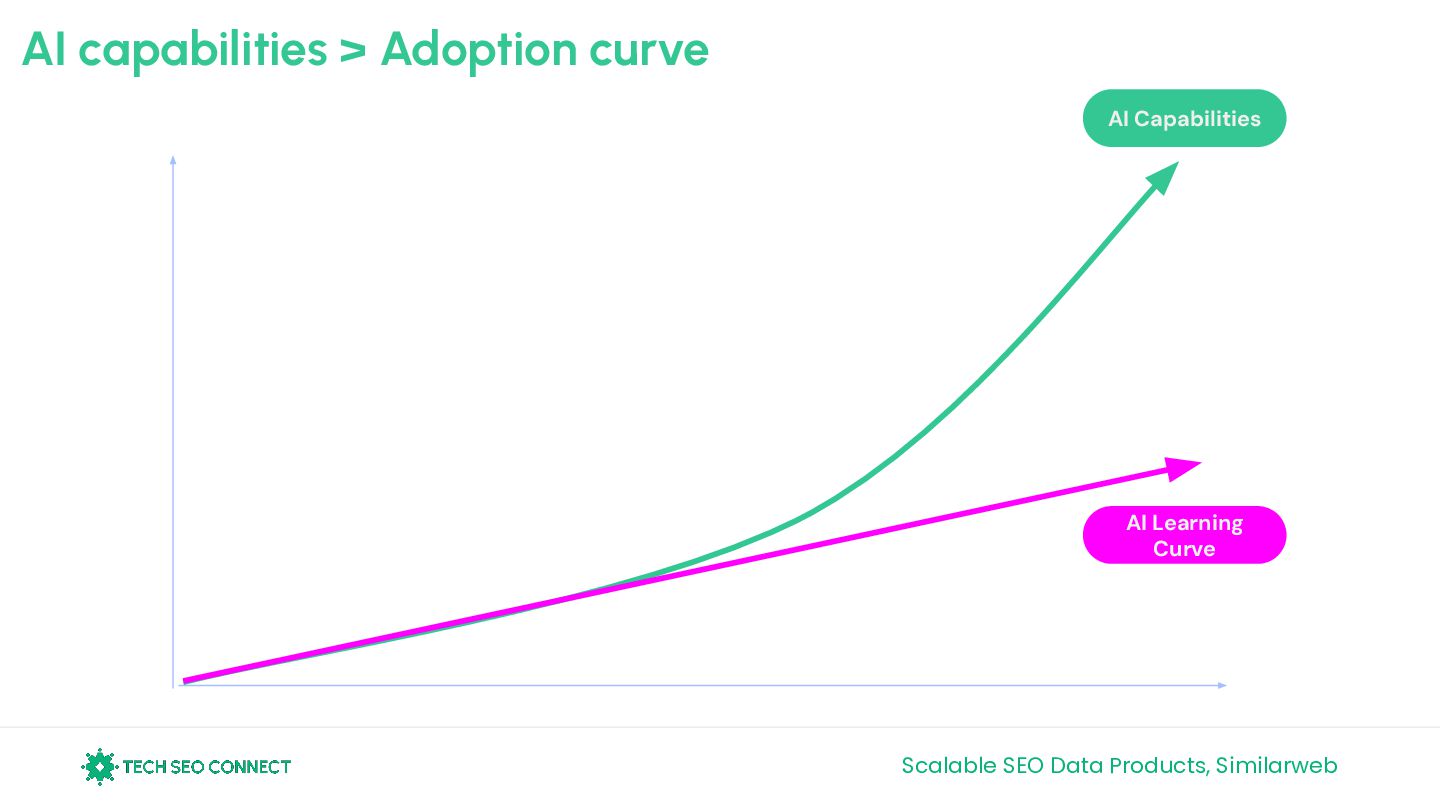 AI capabilities > Adoption curve

AI Capabilities

AI Learning Curve

TECH SEO CONNECT

Scalable SEO Data Products, Similarweb